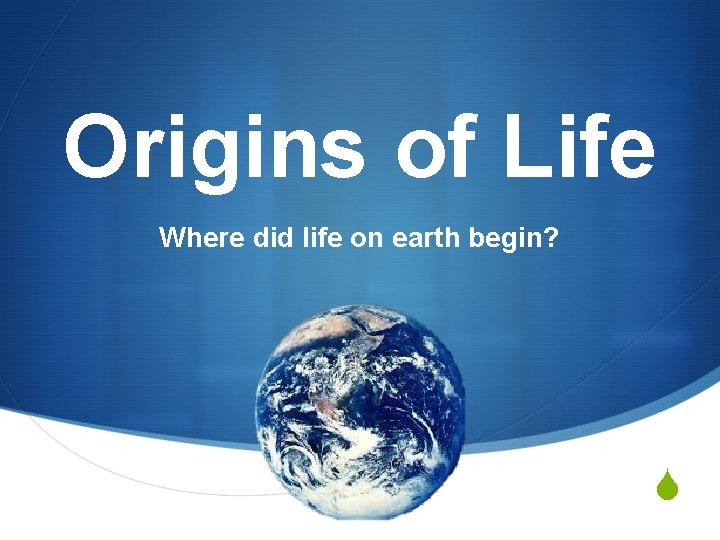 Origins of Life

Where did life on earth begin?